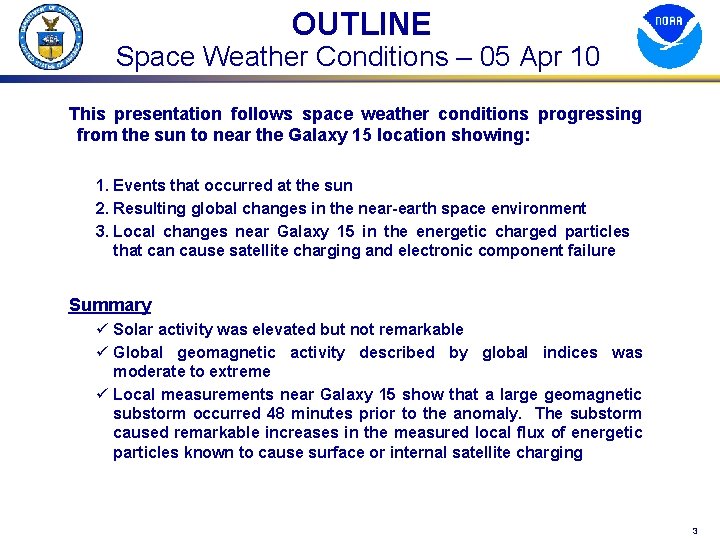 DEPARTMENT OF COMMERCE UNITED STATES OF AMERICA

OUTLINE
Space Weather Conditions – 05 Apr 10

NOAA

This presentation follows space weather conditions progressing from the sun to near the Galaxy 15 location showing:

1. Events that occurred at the sun
2. Resulting global changes in the near-earth space environment
3. Local changes near Galaxy 15 in the energetic charged particles that can cause satellite charging and electronic component failure

Summary
✓ Solar activity was elevated but not remarkable
✓ Global geomagnetic activity described by global indices was moderate to extreme
✓ Local measurements near Galaxy 15 show that a large geomagnetic substorm occurred 48 minutes prior to the anomaly. The substorm caused remarkable increases in the measured local flux of energetic particles known to cause surface or internal satellite charging

3